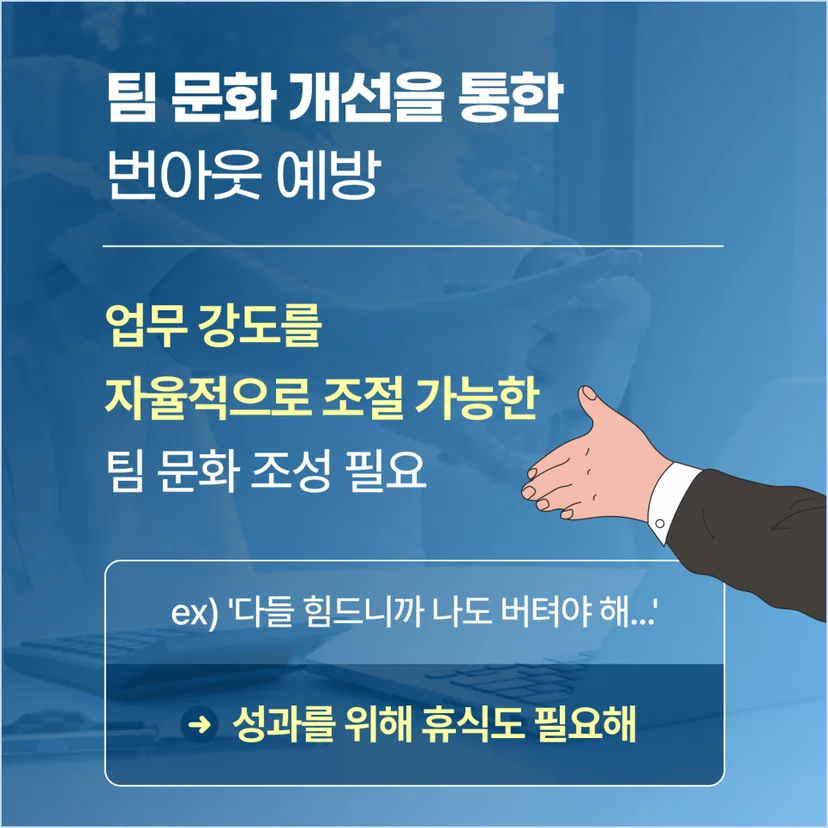 팀 문화 개선을 통한
번아웃 예방

업무 강도를
자율적으로 조절 가능한
팀 문화 조성 필요

ex) '다들 힘드니까 나도 버텨야 해...'

→ 성과를 위해 휴식도 필요해